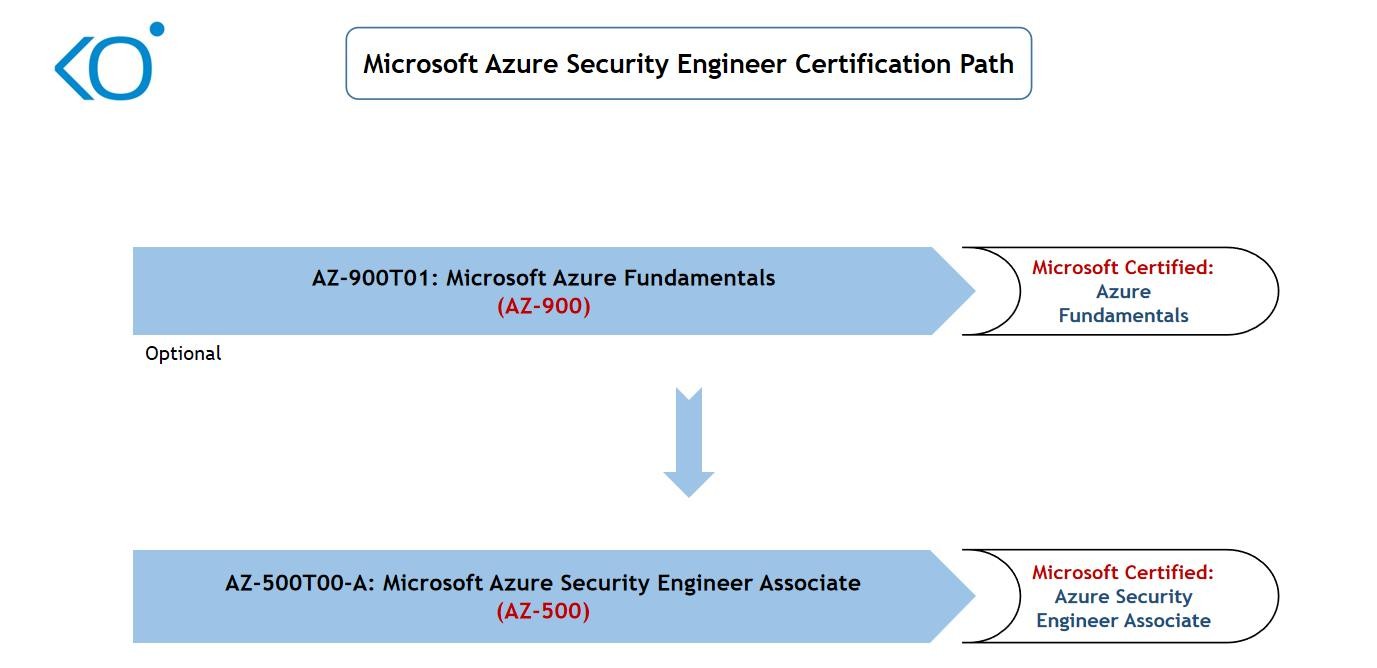 Microsoft Azure Security Engineer Certification Path

AZ-900T01: Microsoft Azure Fundamentals
(AZ-900)

Microsoft Certified:
Azure
Fundamentals

Optional

AZ-500T00-A: Microsoft Azure Security Engineer Associate
(AZ-500)

Microsoft Certified:
Azure Security
Engineer Associate